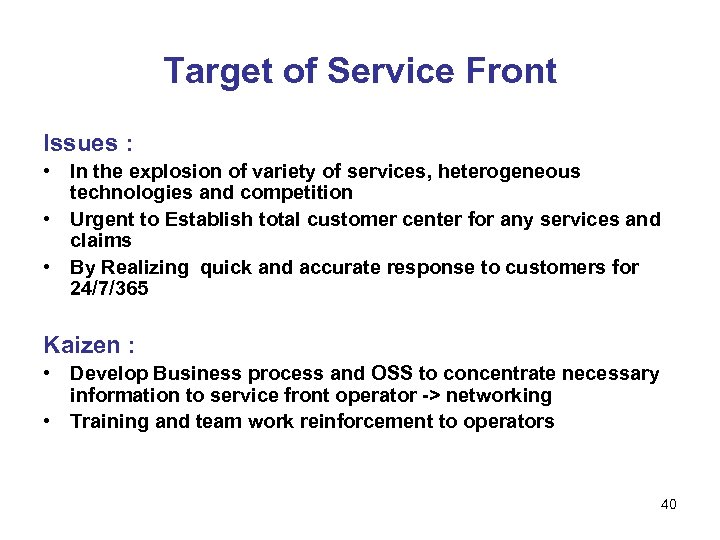 Target of Service Front

Issues :

• In the explosion of variety of services, heterogeneous technologies and competition
• Urgent to Establish total customer center for any services and claims
• By Realizing quick and accurate response to customers for 24/7/365

Kaizen :

• Develop Business process and OSS to concentrate necessary information to service front operator -> networking
• Training and team work reinforcement to operators

40